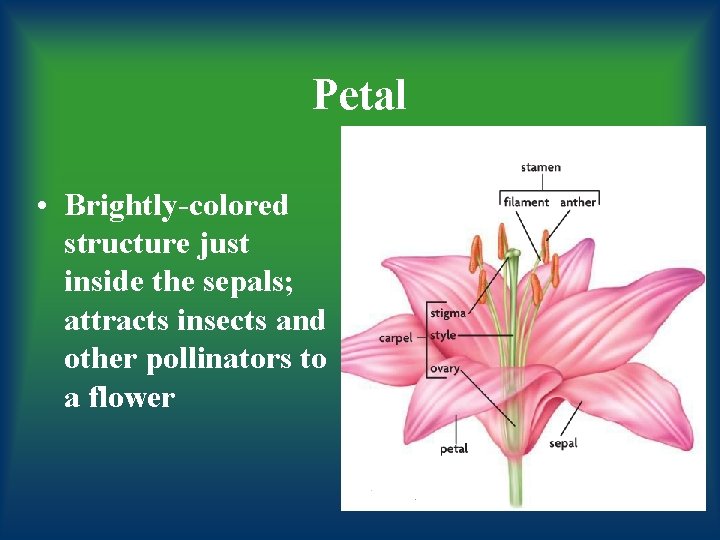 Petal

• Brightly-colored structure just inside the sepals; attracts insects and other pollinators to a flower

stamen
filament
anther
stigma
carpel
style
ovary
petal
sepal